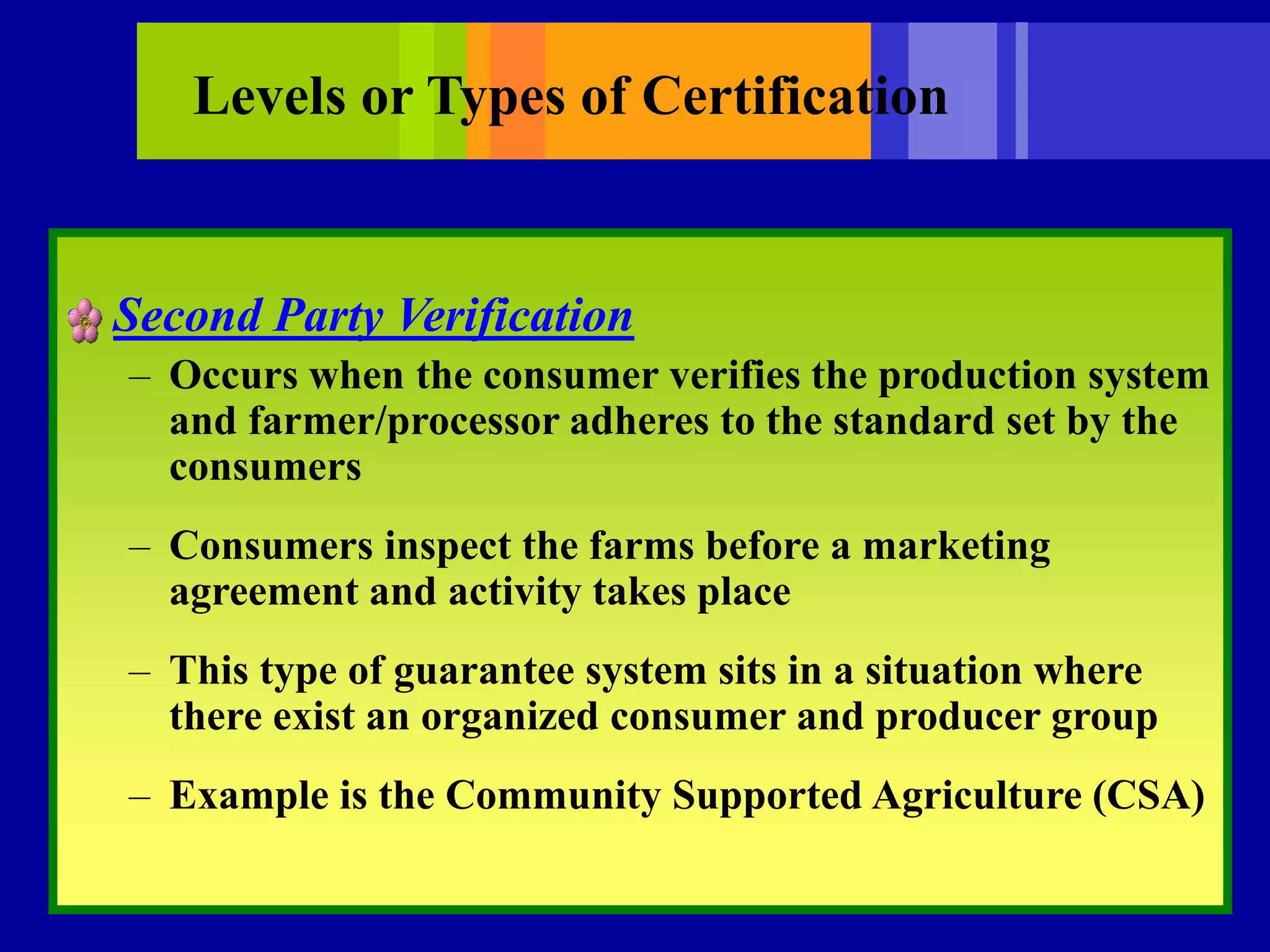 Levels or Types of Certification

Second Party Verification

– Occurs when the consumer verifies the production system and farmer/processor adheres to the standard set by the consumers

– Consumers inspect the farms before a marketing agreement and activity takes place

– This type of guarantee system sits in a situation where there exist an organized consumer and producer group

– Example is the Community Supported Agriculture (CSA)